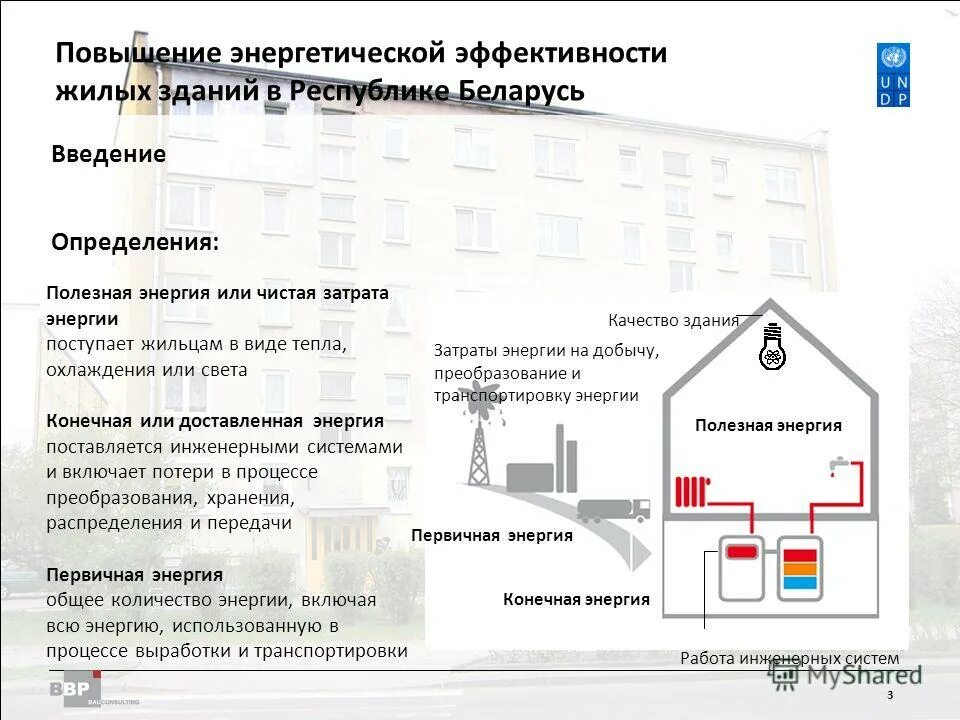 Повышение энергетической эффективности жилых зданий в Республике Беларусь

U N D P

Введение

Определения:

Полезная энергия или чистая затрата энергии
поступает жильцам в виде тепла, охлаждения или света

Конечная или доставленная энергия
поставляется инженерными системами и включает потери в процессе преобразования, хранения, распределения и передачи

Первичная энергия
общее количество энергии, включая всю энергию, использованную в процессе выработки и транспортировки

Качество здания

Затраты энергии на добычу, преобразование и транспортировку энергии

Полезная энергия

Первичная энергия

Конечная энергия

Работа инженерных систем

BBP BALCONSULTING

MyShared

3